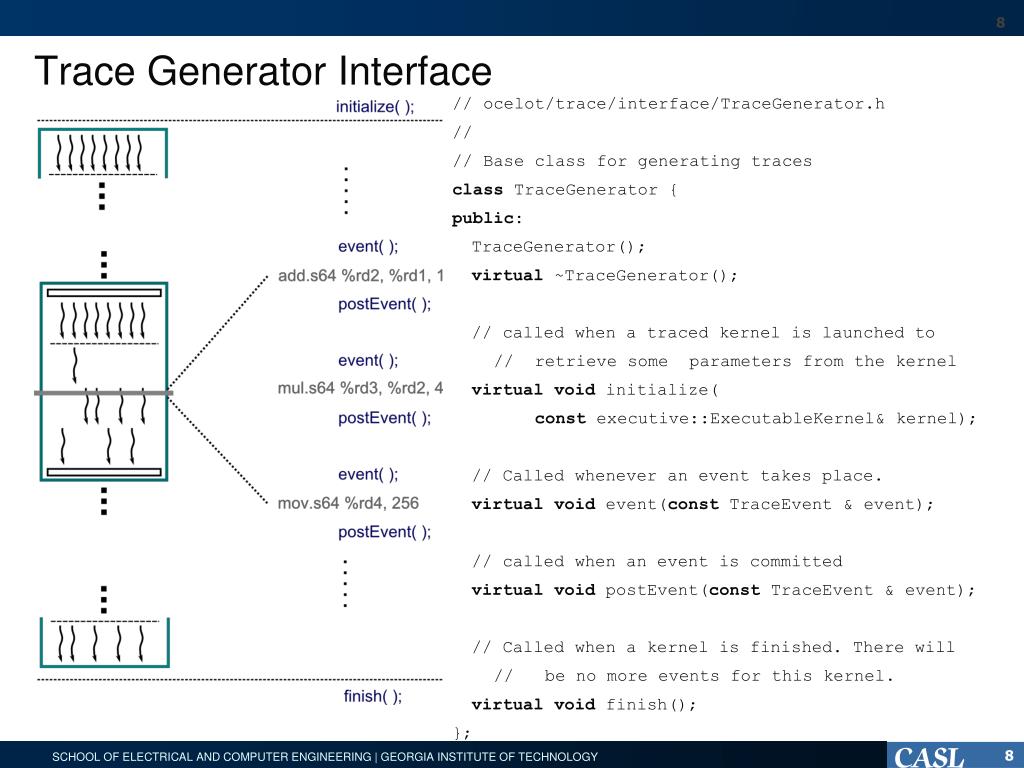 8

Trace Generator Interface

initialize( );

event( );
add.s64 %rd2, %rd1, 1
postEvent( );

event( );
mul.s64 %rd3, %rd2, 4
postEvent( );

event( );
mov.s64 %rd4, 256
postEvent( );

finish( );

// ocelot/trace/interface/TraceGenerator.h
//
// Base class for generating traces
class TraceGenerator {
public:
TraceGenerator();
virtual ~TraceGenerator();

// called when a traced kernel is launched to
// retrieve some parameters from the kernel
virtual void initialize(
const executive::ExecutableKernel& kernel);

// Called whenever an event takes place.
virtual void event(const TraceEvent & event);

// called when an event is committed
virtual void postEvent(const TraceEvent & event);

// Called when a kernel is finished. There will
// be no more events for this kernel.
virtual void finish();
};

SCHOOL OF ELECTRICAL AND COMPUTER ENGINEERING | GEORGIA INSTITUTE OF TECHNOLOGY

CASL

8